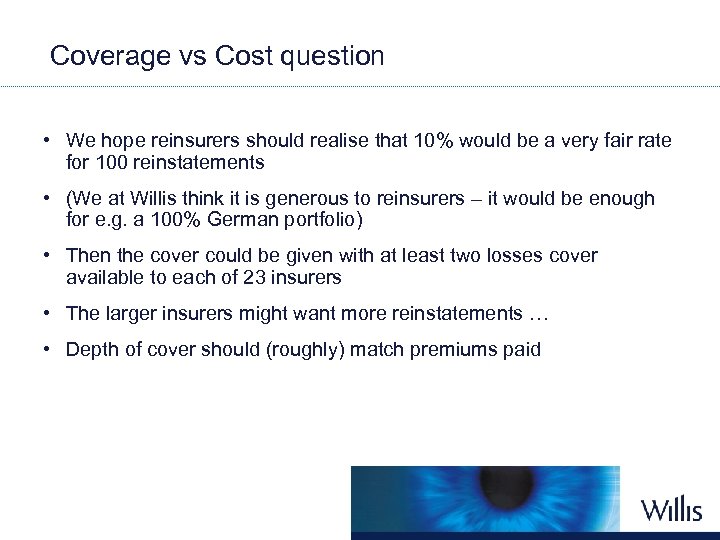 Coverage vs Cost question

• We hope reinsurers should realise that 10% would be a very fair rate for 100 reinstatements

• (We at Willis think it is generous to reinsurers – it would be enough for e.g. a 100% German portfolio)

• Then the cover could be given with at least two losses cover available to each of 23 insurers

• The larger insurers might want more reinstatements …

• Depth of cover should (roughly) match premiums paid

Willis